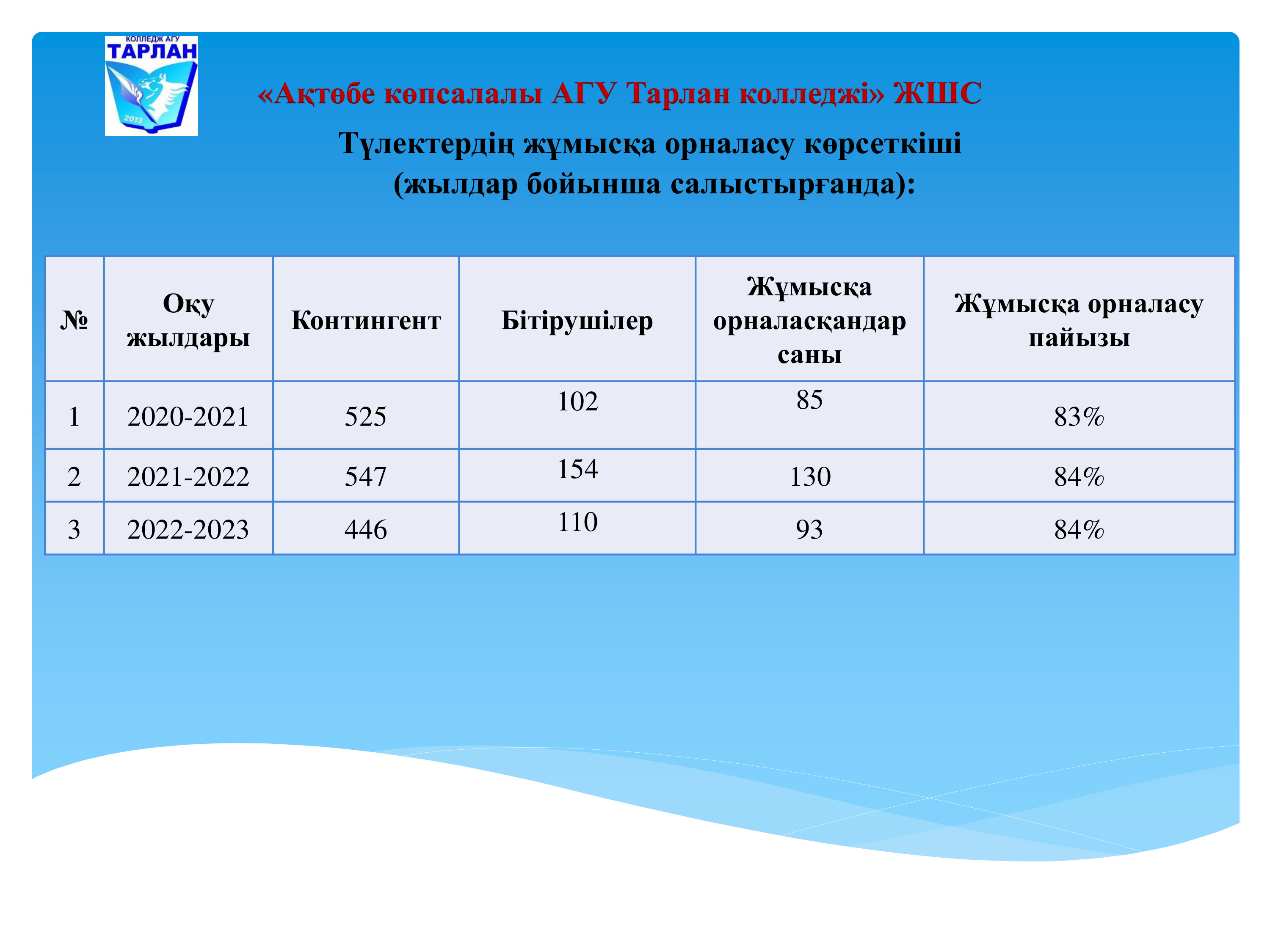 КОЛЛЕДЖ АГУ
ТАРЛАН
2013

«Ақтөбе көпсалалы АГУ Тарлан колледжі» ЖШС

Түлектердің жұмысқа орналасу көрсеткіші
(жылдар бойынша салыстырғанда):

| № | Оқу жылдары | Контингент | Бітірушілер | Жұмысқа орналасқандар саны | Жұмысқа орналасу пайызы |
|---|---|---|---|---|---|
| 1 | 2020-2021 | 525 | 102 | 85 | 83% |
| 2 | 2021-2022 | 547 | 154 | 130 | 84% |
| 3 | 2022-2023 | 446 | 110 | 93 | 84% |